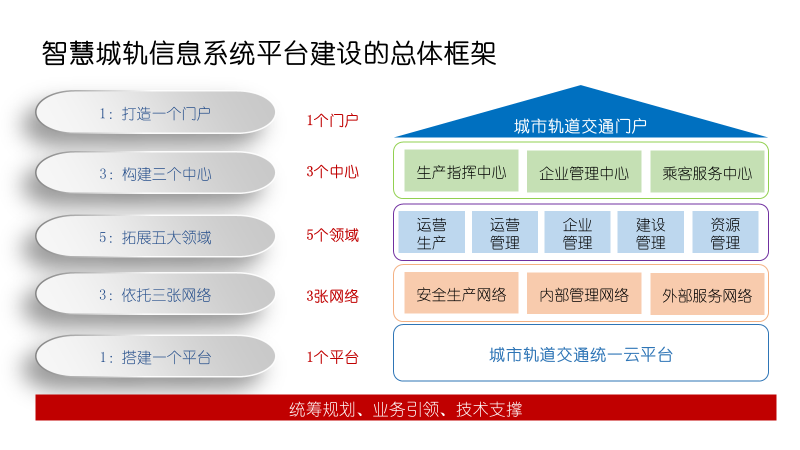 智慧城轨信息系统平台建设的总体框架

1：打造一个门户

3：构建三个中心

5：拓展五大领域

3：依托三张网络

1：搭建一个平台

1个门户

3个中心

5个领域

3张网络

1个平台

城市轨道交通门户

生产指挥中心

企业管理中心

乘客服务中心

运营生产

运营管理

企业管理

建设管理

资源管理

安全生产网络

内部管理网络

外部服务网络

城市轨道交通统一云平台

统筹规划、业务引领、技术支撑